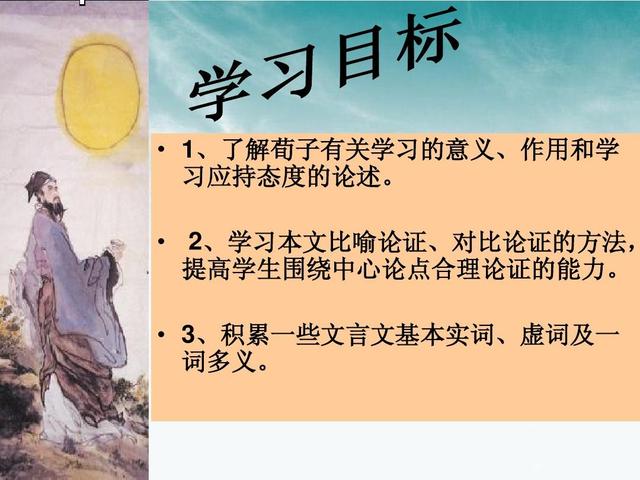 学习目标

• 1、了解荀子有关学习的意义、作用和学习应持态度的论述。

• 2、学习本文比喻论证、对比论证的方法，提高学生围绕中心论点合理论证的能力。

• 3、积累一些文言文基本实词、虚词及一词多义。